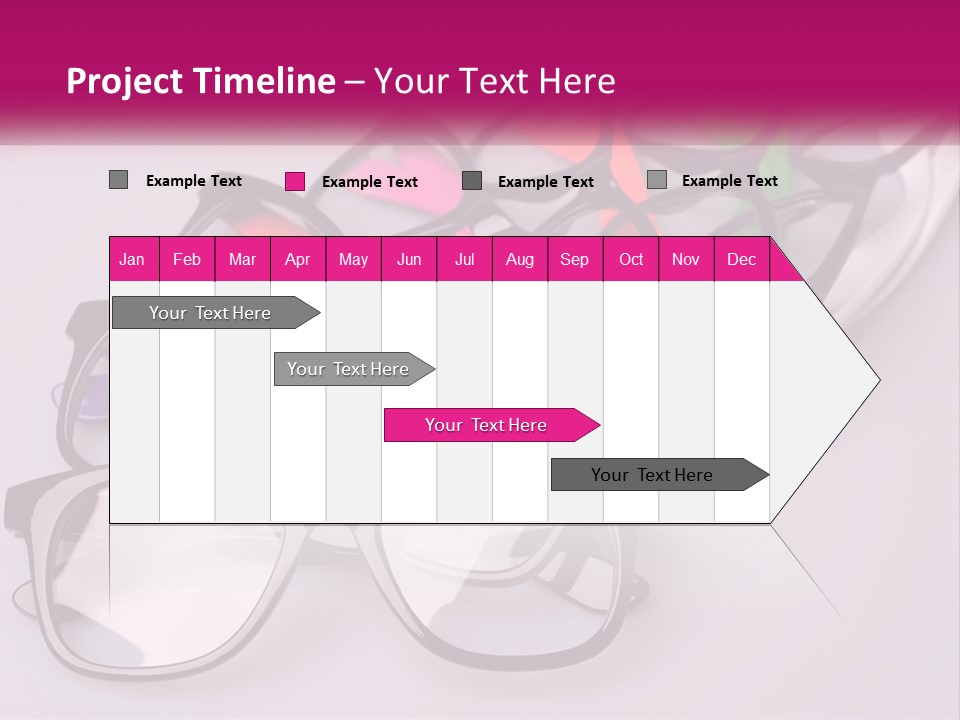 Project Timeline – Your Text Here

Example Text Example Text Example Text Example Text

| Jan | Feb | Mar | Apr | May | Jun | Jul | Aug | Sep | Oct | Nov | Dec |
|---|---|---|---|---|---|---|---|---|---|---|---|

Your Text Here

Your Text Here

Your Text Here

Your Text Here